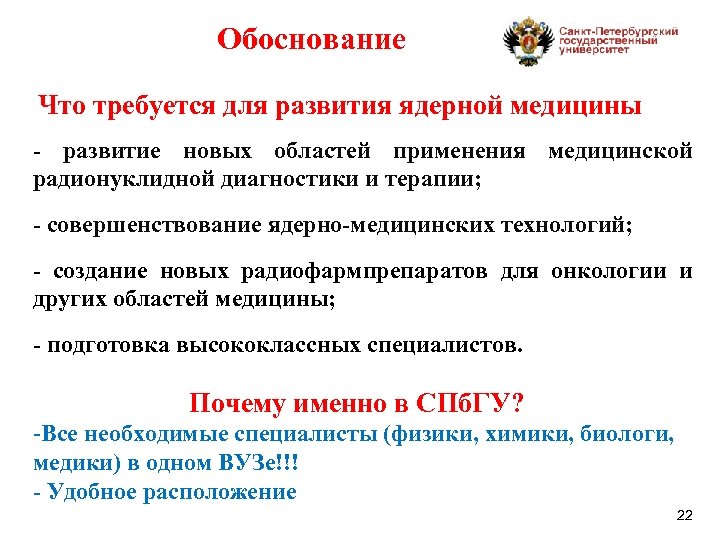 Обоснование

Санкт-Петербургский государственный университет

Что требуется для развития ядерной медицины

- развитие новых областей применения медицинской радионуклидной диагностики и терапии;

- совершенствование ядерно-медицинских технологий;

- создание новых радиофармпрепаратов для онкологии и других областей медицины;

- подготовка высококлассных специалистов.

Почему именно в СПбГУ?

-Все необходимые специалисты (физики, химики, биологи, медики) в одном ВУЗе!!!
- Удобное расположение

22